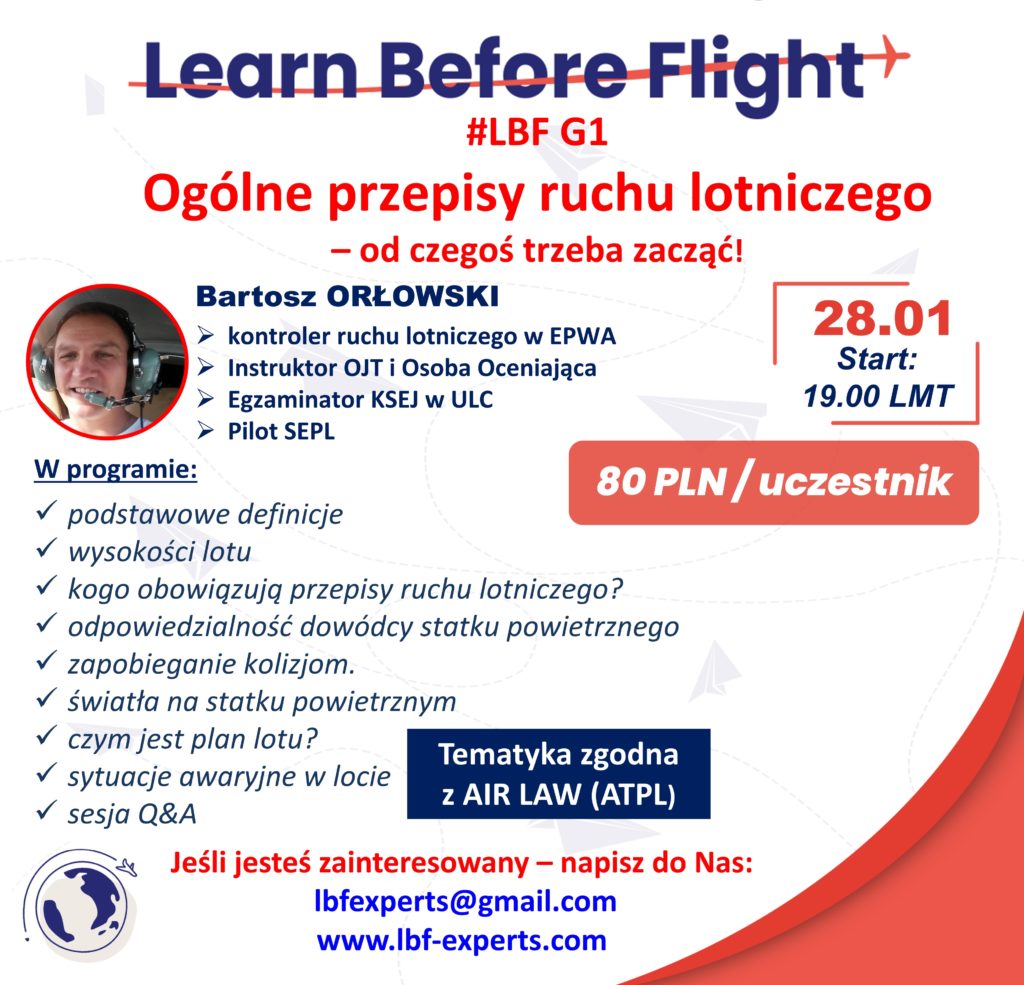 Learn Before Flight

#LBF G1

Ogólne przepisy ruchu lotniczego

– od czegoś trzeba zacząć!

Bartosz ORŁOWSKI

➢ kontroler ruchu lotniczego w EPWA
➢ Instruktor OJT i Osoba Oceniająca
➢ Egzaminator KSEJ w ULC
➢ Pilot SEPL

28.01
Start:
19.00 LMT

80 PLN / uczestnik

W programie:

✓ podstawowe definicje
✓ wysokości lotu
✓ kogo obowiązują przepisy ruchu lotniczego?
✓ odpowiedzialność dowódcy statku powietrznego
✓ zapobieganie kolizjom.
✓ światła na statku powietrznym
✓ czym jest plan lotu?
✓ sytuacje awaryjne w locie
✓ sesja Q&A

Tematyka zgodna z AIR LAW (ATPL)

Jeśli jesteś zainteresowany – napisz do Nas:
lbfexperts@gmail.com
www.lbf-experts.com